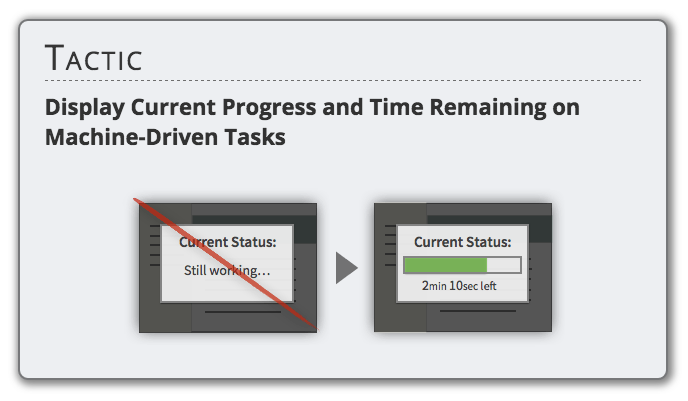 TACTIC

Display Current Progress and Time Remaining on Machine-Driven Tasks

Current Status:

Still working…

Current Status:

2min 10sec left